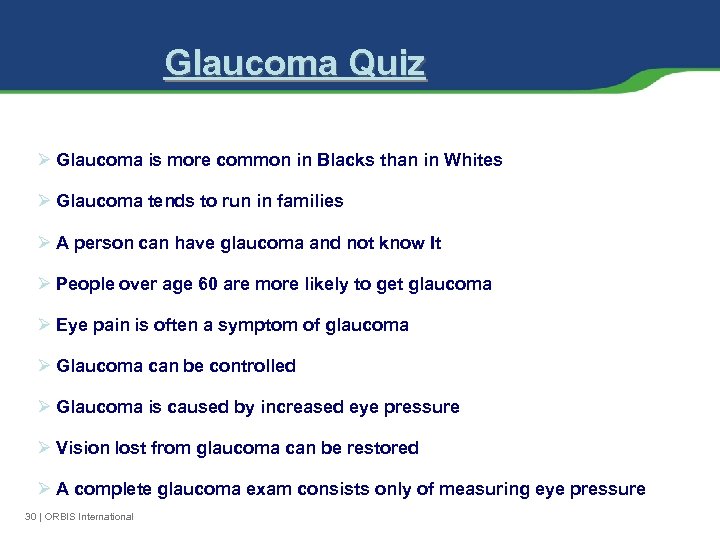 Glaucoma Quiz

➢ Glaucoma is more common in Blacks than in Whites

➢ Glaucoma tends to run in families

➢ A person can have glaucoma and not know It

➢ People over age 60 are more likely to get glaucoma

➢ Eye pain is often a symptom of glaucoma

➢ Glaucoma can be controlled

➢ Glaucoma is caused by increased eye pressure

➢ Vision lost from glaucoma can be restored

➢ A complete glaucoma exam consists only of measuring eye pressure

30 | ORBIS International